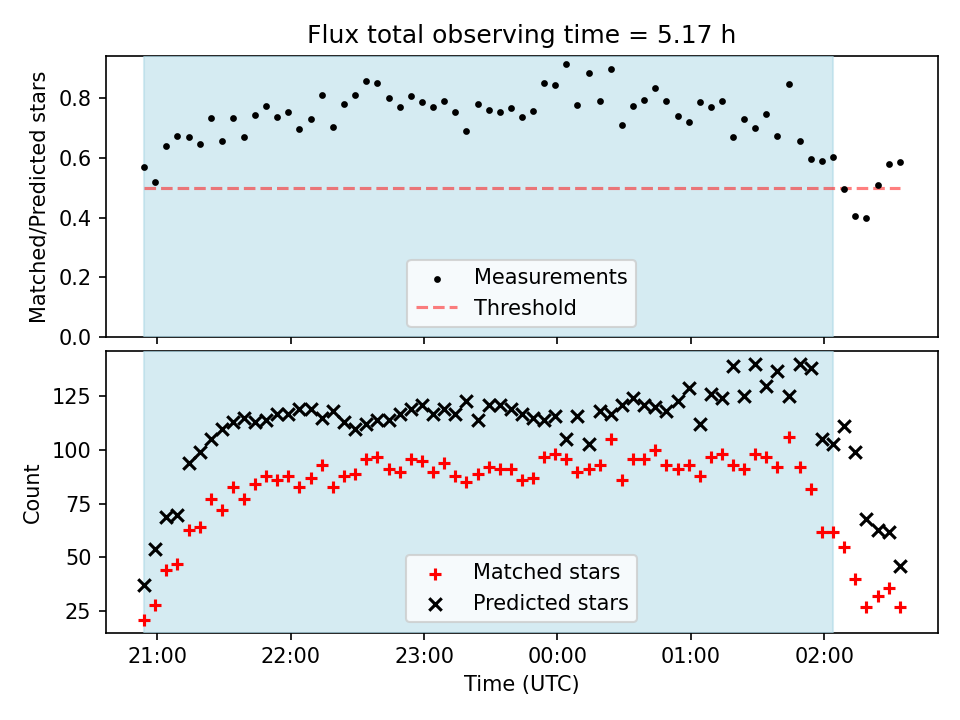 Flux total observing time = 5.17 h

Matched/Predicted stars

0.8
0.6
0.4
0.2
0.0

Measurements
Threshold

Count

125
100
75
50
25

Matched stars
Predicted stars

21:00
22:00
23:00
00:00
01:00
02:00

Time (UTC)